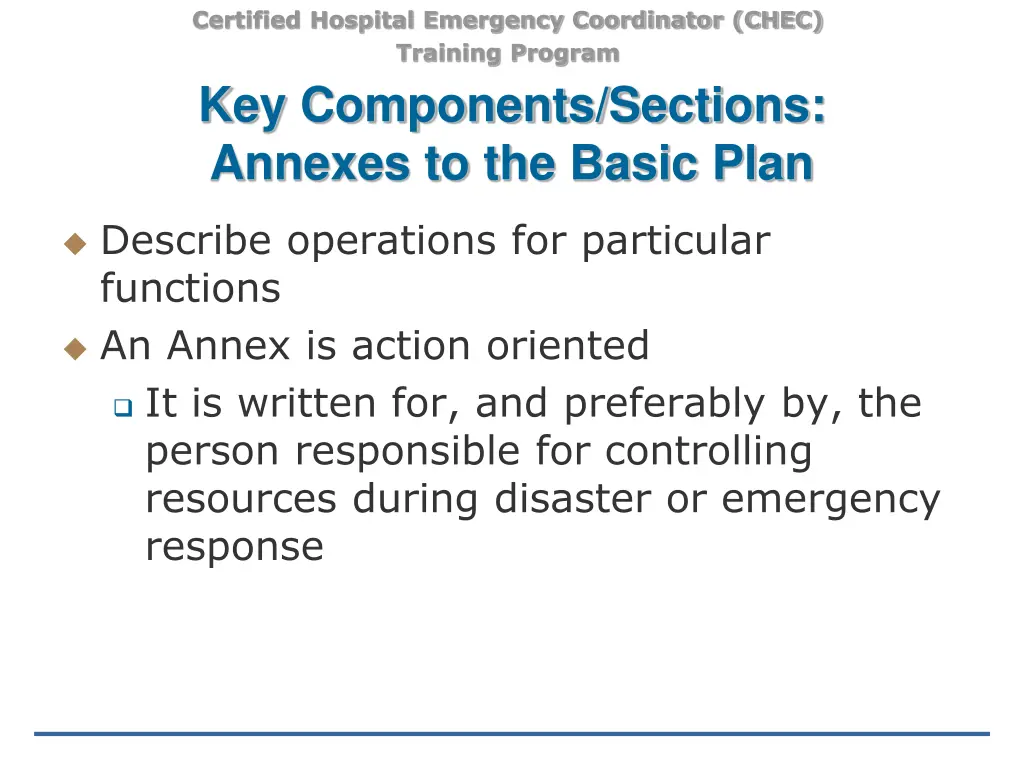 Certified Hospital Emergency Coordinator (CHEC)
Training Program

Key Components/Sections: Annexes to the Basic Plan

Describe operations for particular functions

An Annex is action oriented

It is written for, and preferably by, the person responsible for controlling resources during disaster or emergency response